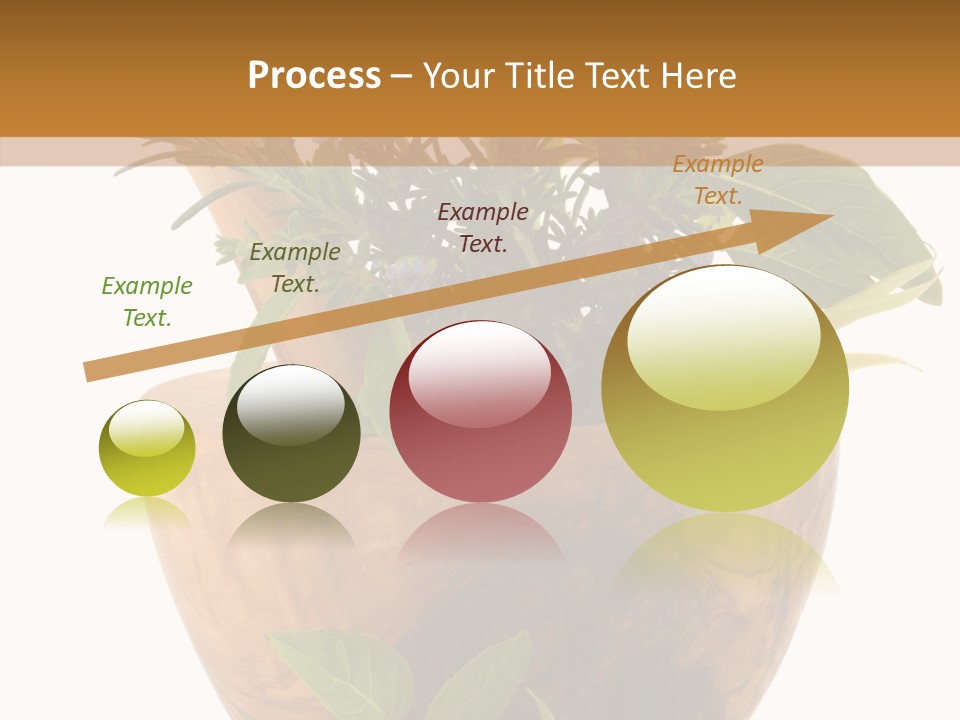 Process – Your Title Text Here

Example Text.

Example Text.

Example Text.

Example Text.